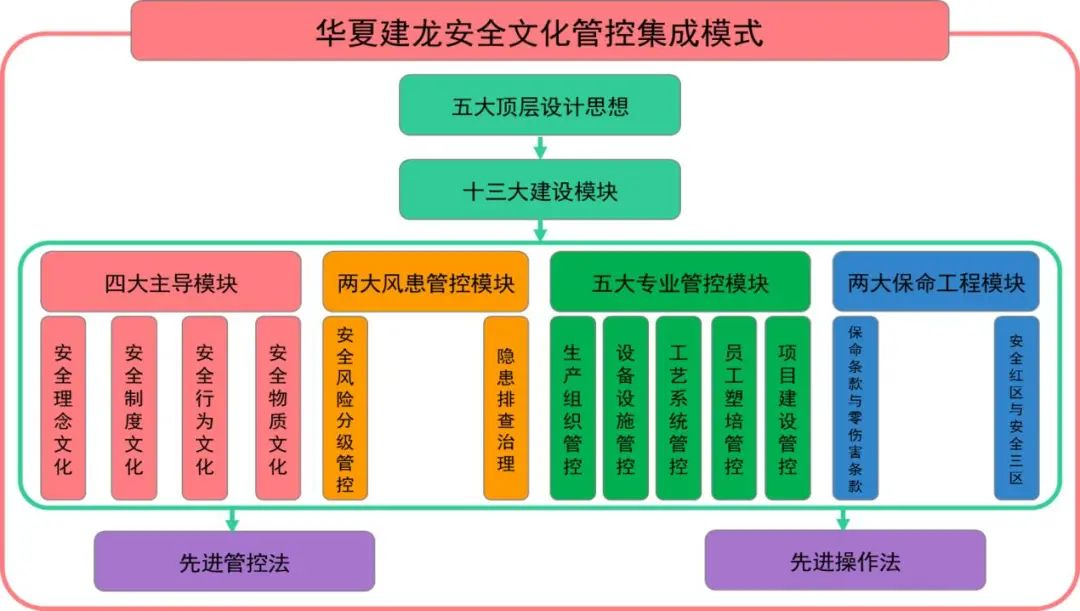 华夏建龙安全文化管控集成模式

五大顶层设计思想

十三大建设模块

四大主导模块

安全理念文化

安全制度文化

安全行为文化

安全物质文化

两大风患管控模块

安全风险分级管控

隐患排查治理

五大专业管控模块

生产组织管控

设备设施管控

工艺系统管控

员工塑培管控

项目建设管控

两大保命工程模块

保命条款与零伤害条款

安全红区与安全三区

先进管控法

先进操作法